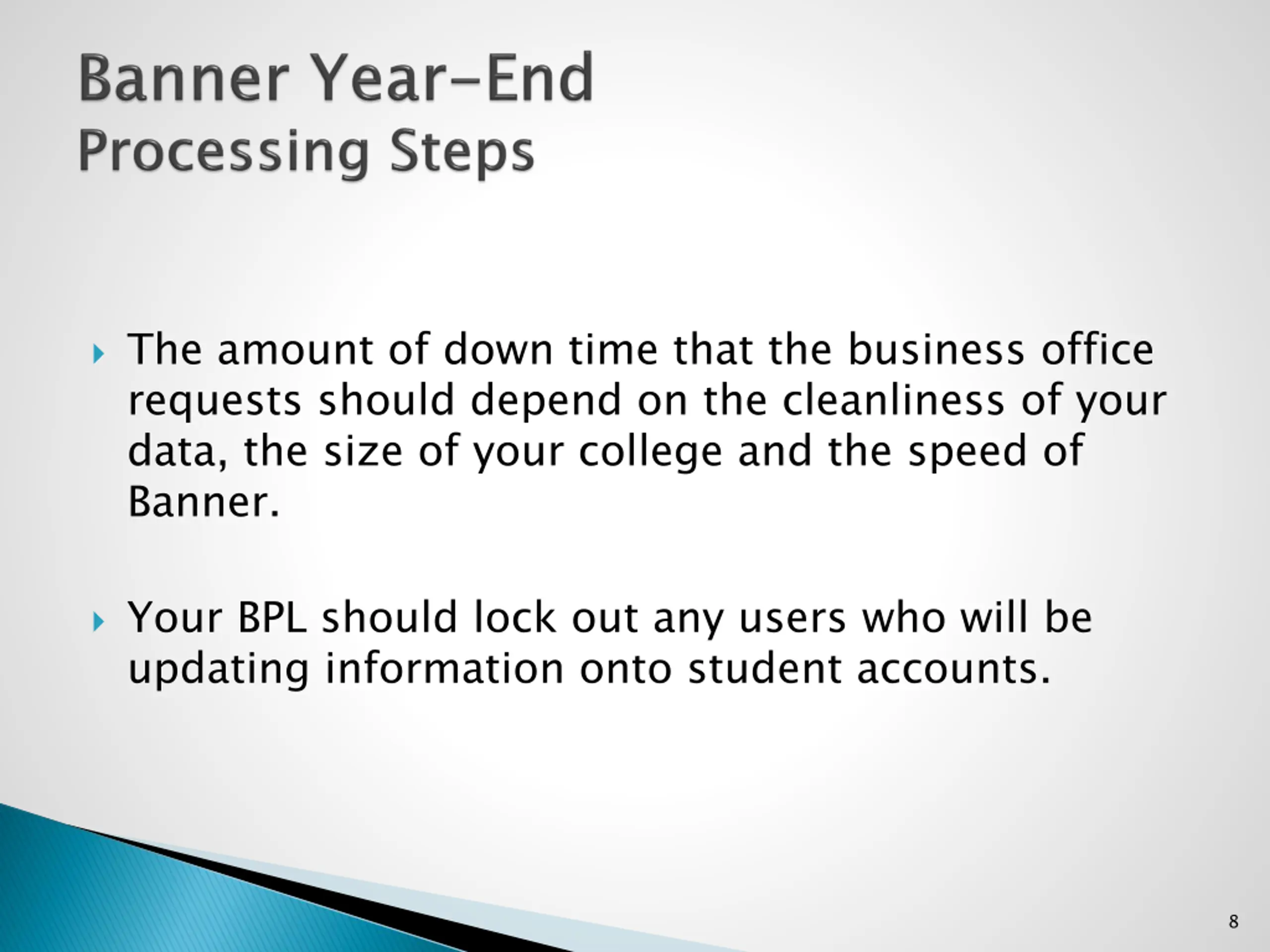 Banner Year-End
Processing Steps

The amount of down time that the business office requests should depend on the cleanliness of your data, the size of your college and the speed of Banner.

Your BPL should lock out any users who will be updating information onto student accounts.

8